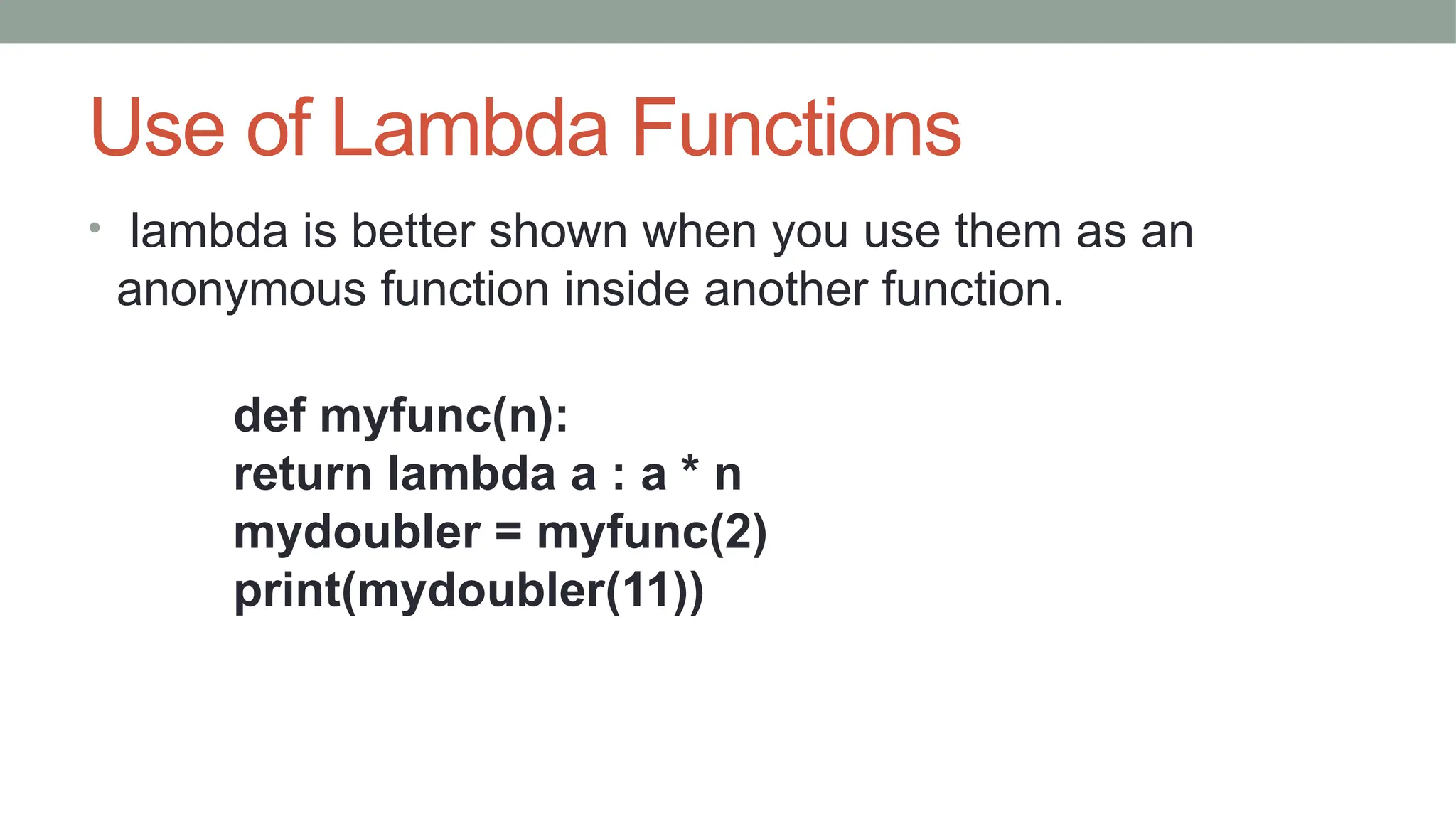 Use of Lambda Functions

• lambda is better shown when you use them as an anonymous function inside another function.

def myfunc(n):
return lambda a : a * n
mydoubler = myfunc(2)
print(mydoubler(11))